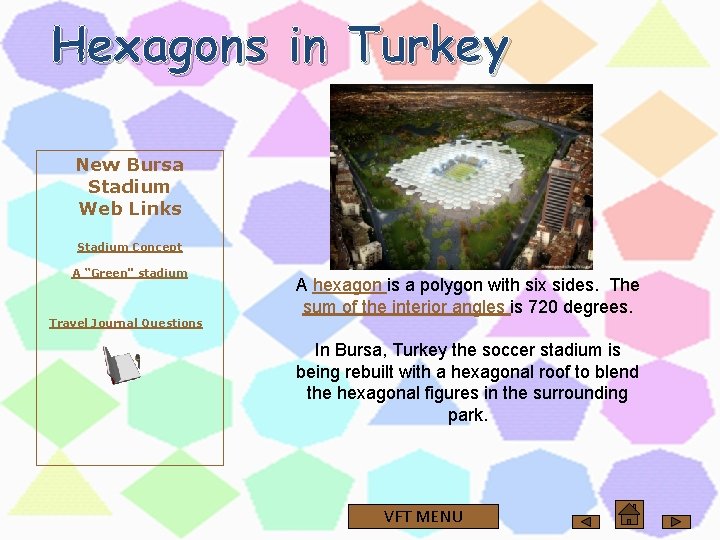 Hexagons in Turkey

New Bursa Stadium Web Links

Stadium Concept

A "Green" stadium

Travel Journal Questions

A hexagon is a polygon with six sides. The sum of the interior angles is 720 degrees.

In Bursa, Turkey the soccer stadium is being rebuilt with a hexagonal roof to blend the hexagonal figures in the surrounding park.

VFT MENU